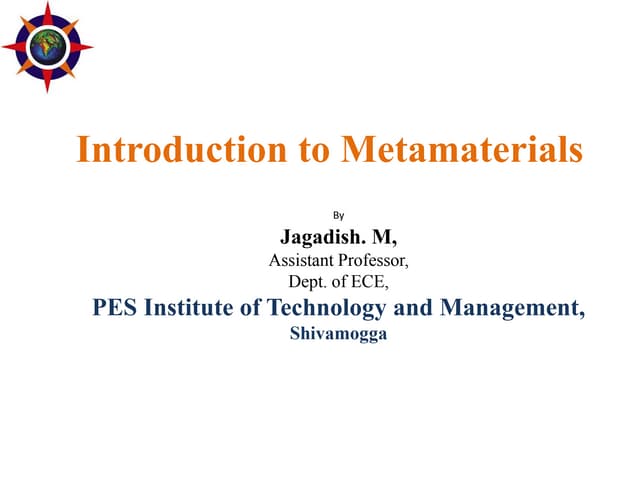 Introduction to Metamaterials

By
Jagadish. M,
Assistant Professor,
Dept. of ECE,
PES Institute of Technology and Management,
Shivamogga